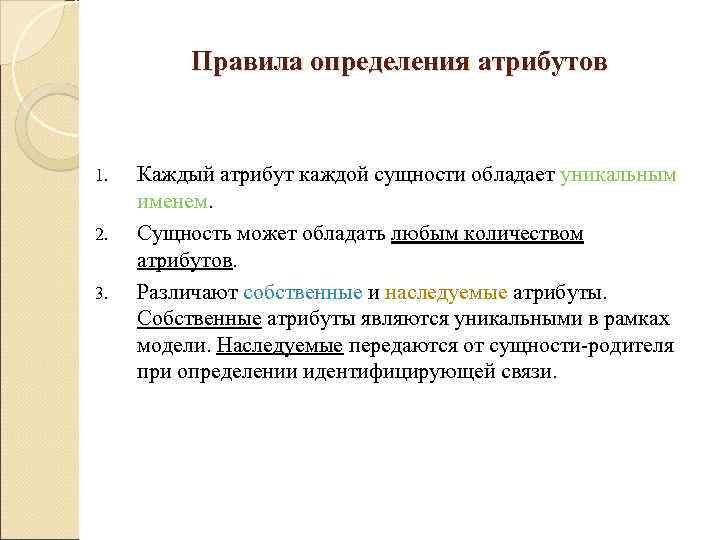 Правила определения атрибутов

1. Каждый атрибут каждой сущности обладает уникальным именем.

2. Сущность может обладать любым количеством атрибутов.

3. Различают собственные и наследуемые атрибуты. Собственные атрибуты являются уникальными в рамках модели. Наследуемые передаются от сущности-родителя при определении идентифицирующей связи.